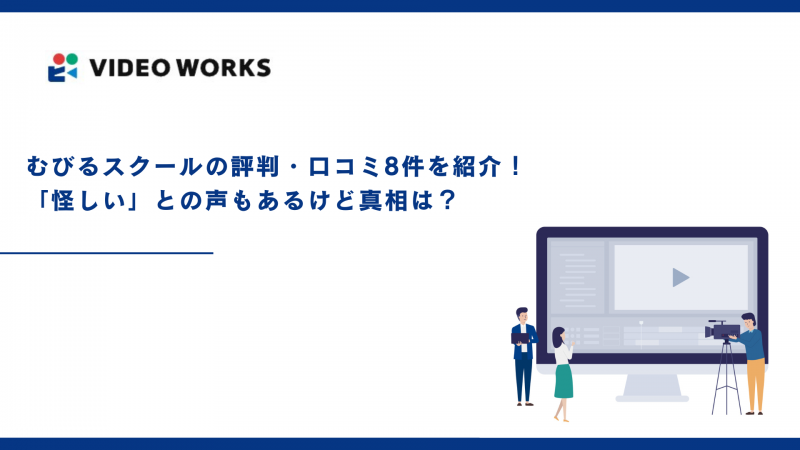 VIDEO WORKS

むびるスクールの評判・口コミ8件を紹介！
「怪しい」との声もあるけど真相は？